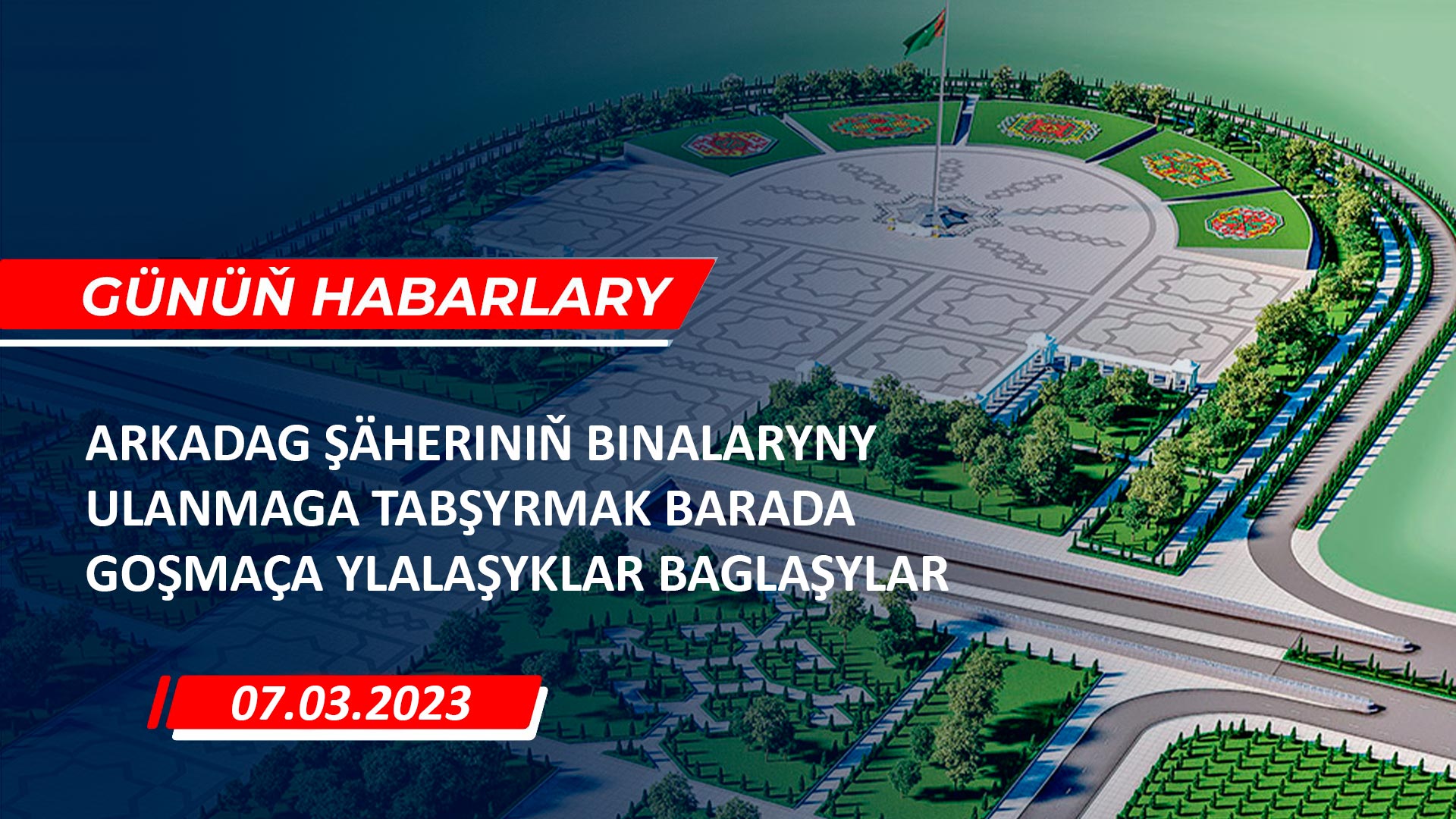 GÜNÜŇ HABARLARY

ARKADAG ŞÄHERINIŇ BINALARYNY ULANMAGA TABŞYRMAK BARADA GOŞMAÇA YLALAŞYKLAR BAGLAŞYLAR

07.03.2023